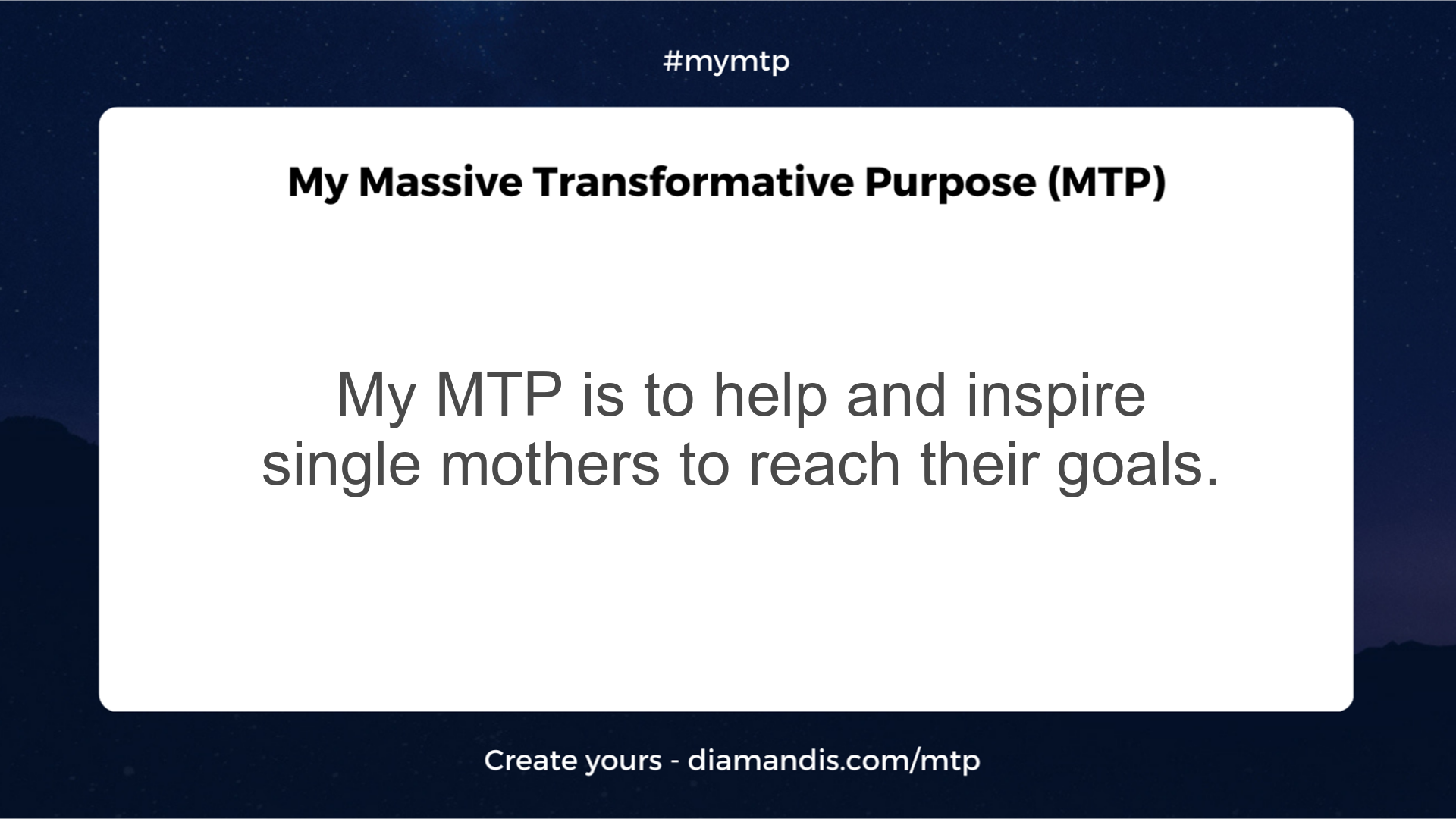 #mymtp

My Massive Transformative Purpose (MTP)

My MTP is to help and inspire single mothers to reach their goals.

Create yours - diamandis.com/mtp